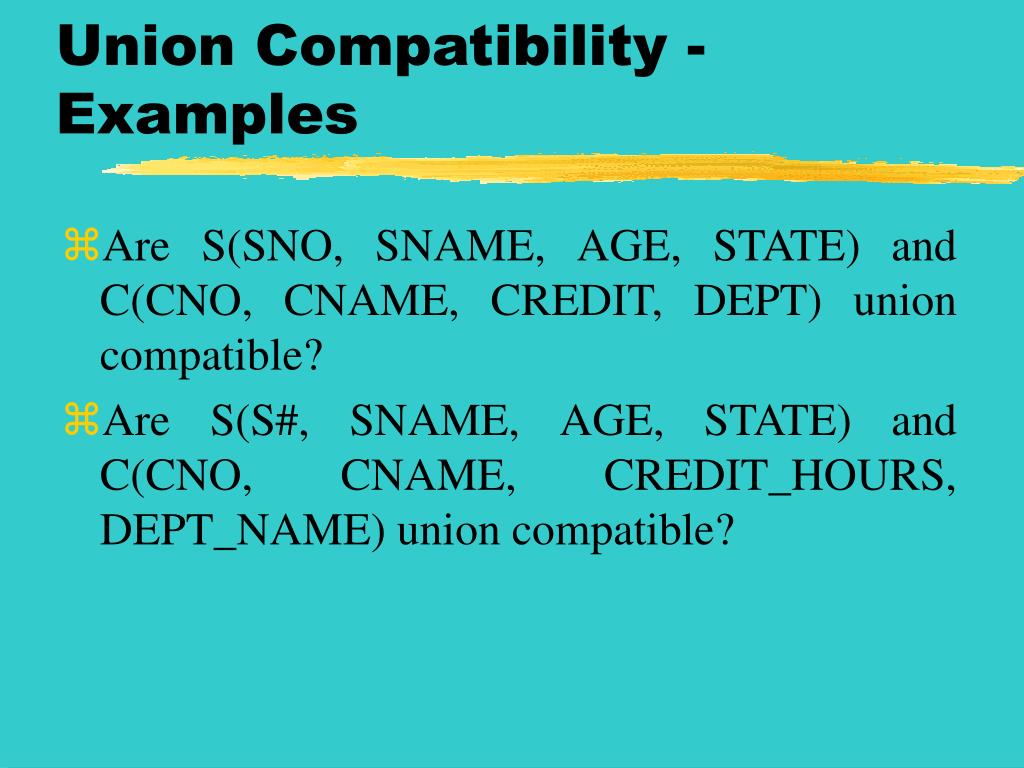 Union Compatibility - Examples

⌘Are S(SNO, SNAME, AGE, STATE) and C(CNO, CNAME, CREDIT, DEPT) union compatible?

⌘Are S(S#, SNAME, AGE, STATE) and C(CNO, CNAME, CREDIT_HOURS, DEPT_NAME) union compatible?